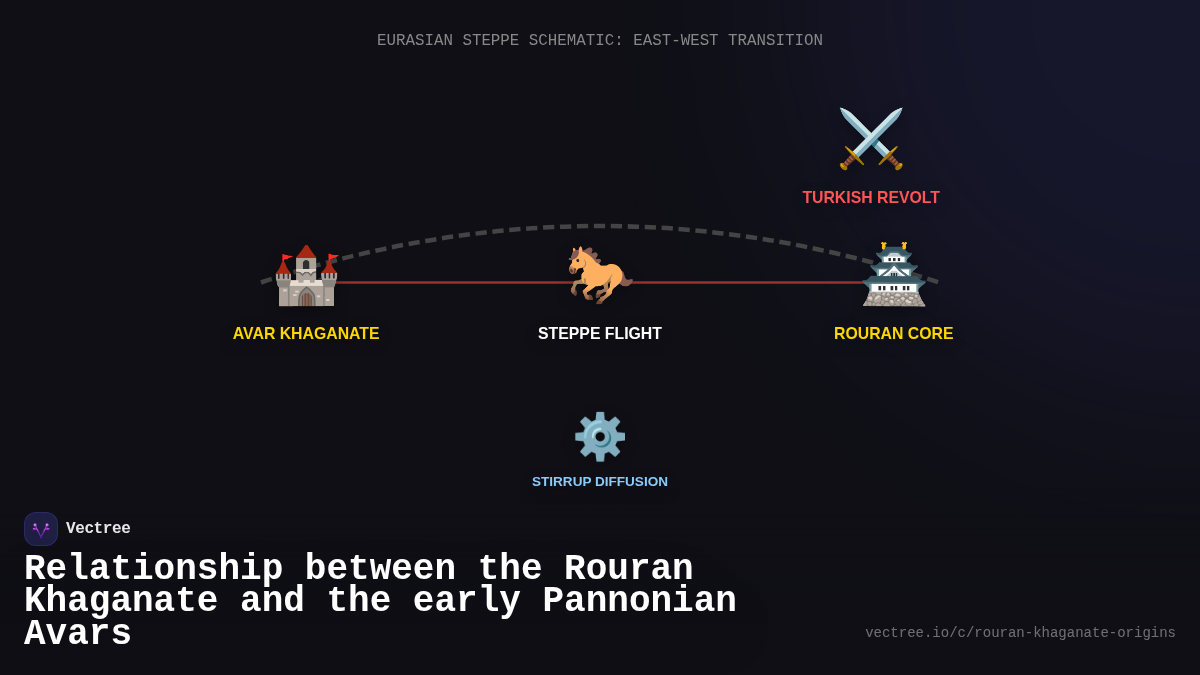 EURASIAN STEPPE SCHEMATIC: EAST-WEST TRANSITION

TURKISH REVOLT

AVAR KHAGANATE

STEPPE FLIGHT

ROURAN CORE

STIRRUP DIFFUSION

Vectree

Relationship between the Rouran Khaganate and the early Pannonian Avars

vectree.io/c/rouran-khaganate-origins